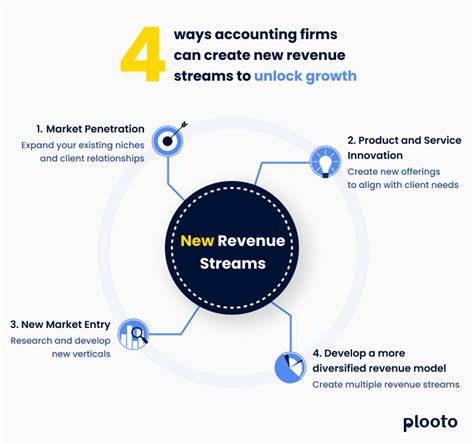 4 ways accounting firms can create new revenue streams to unlock growth

1. Market Penetration
Expand your existing niches and client relationships

2. Product and Service Innovation
Create new offerings to align with client needs

New Revenue Streams

3. New Market Entry
Research and develop new verticals

4. Develop a more diversified revenue model
Create multiple revenue streams

plooto